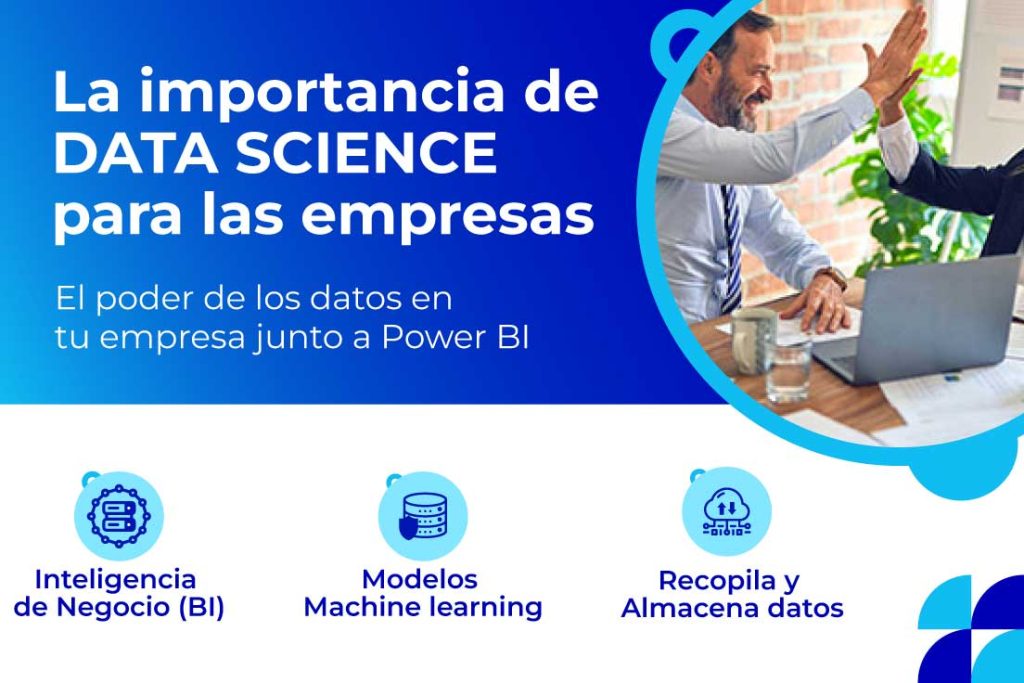 La importancia de DATA SCIENCE para las empresas

El poder de los datos en tu empresa junto a Power BI

Inteligencia de Negocio (BI)

Modelos Machine learning

Recopila y Almacena datos